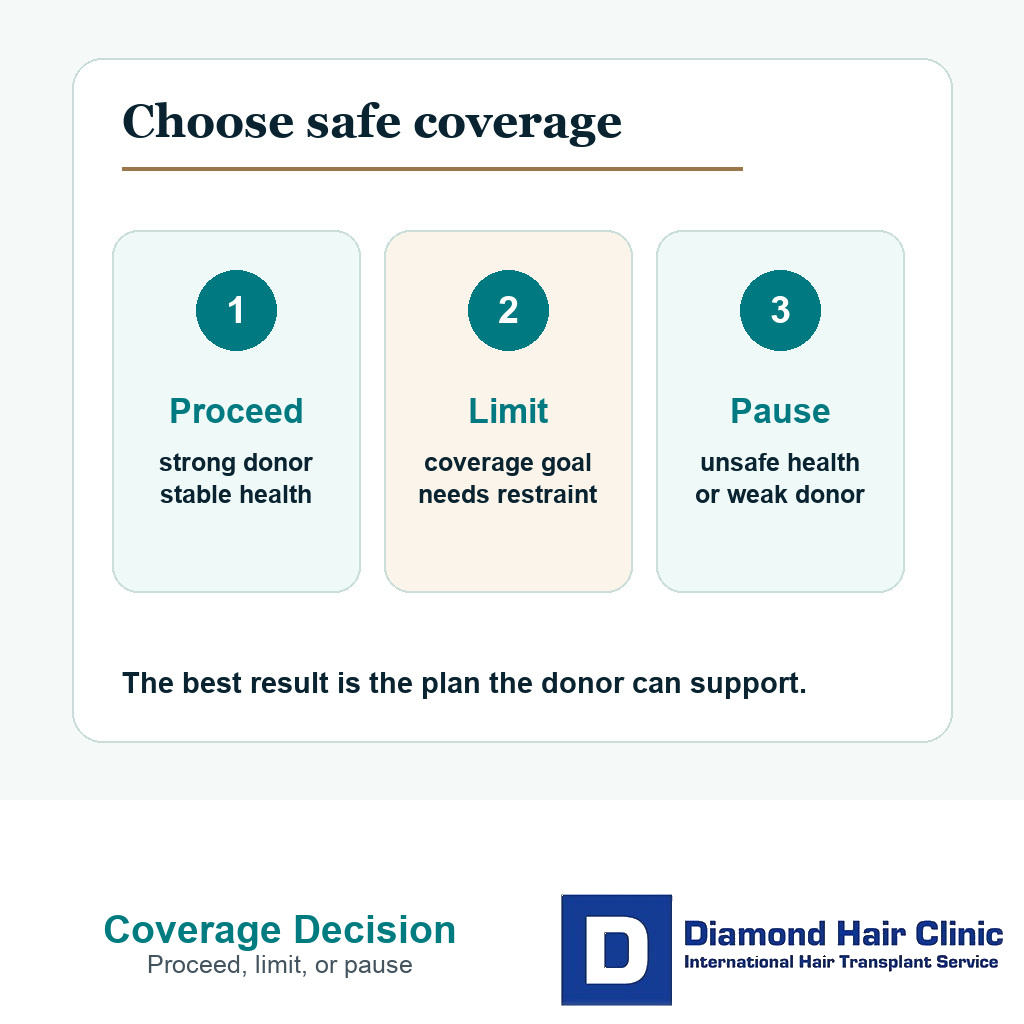 Choose safe coverage

1

Proceed

strong donor stable health

2

Limit

coverage goal needs restraint

3

Pause

unsafe health or weak donor

The best result is the plan the donor can support.

Coverage Decision
Proceed, limit, or pause

D

Diamond Hair Clinic
International Hair Transplant Service